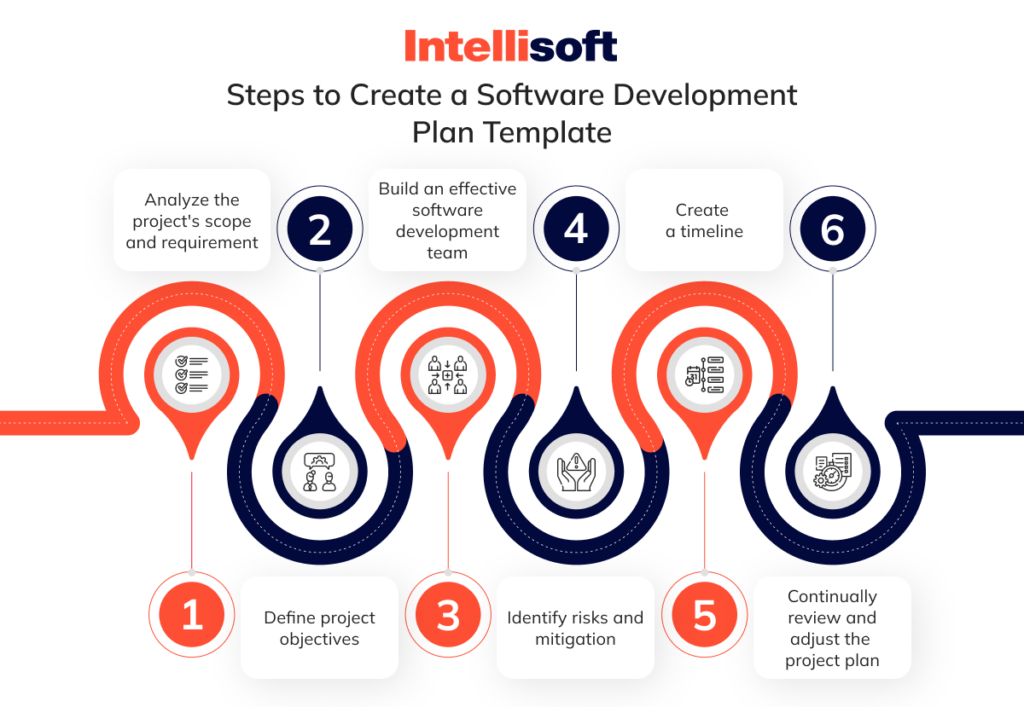 Intellisoft

Steps to Create a Software Development Plan Template

Analyze the project's scope and requirement

2

Build an effective software development team

4

Create a timeline

6

1

Define project objectives

3

Identify risks and mitigation

5

Continually review and adjust the project plan